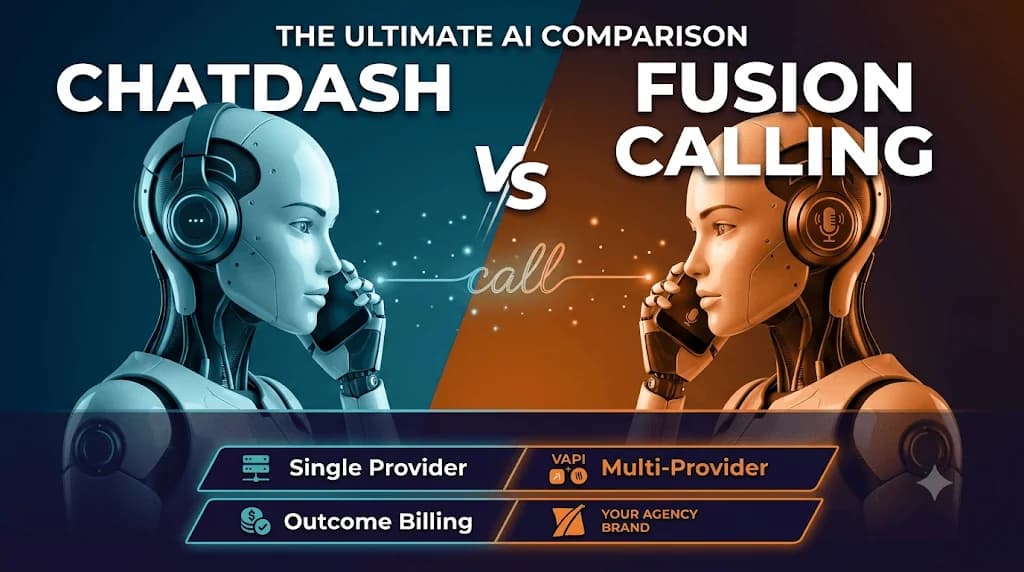 THE ULTIMATE AI COMPARISON

CHATDASH

VS

FUSION CALLING

call

Single Provider

VAPI

Multi-Provider

Outcome Billing

YOUR AGENCY BRAND